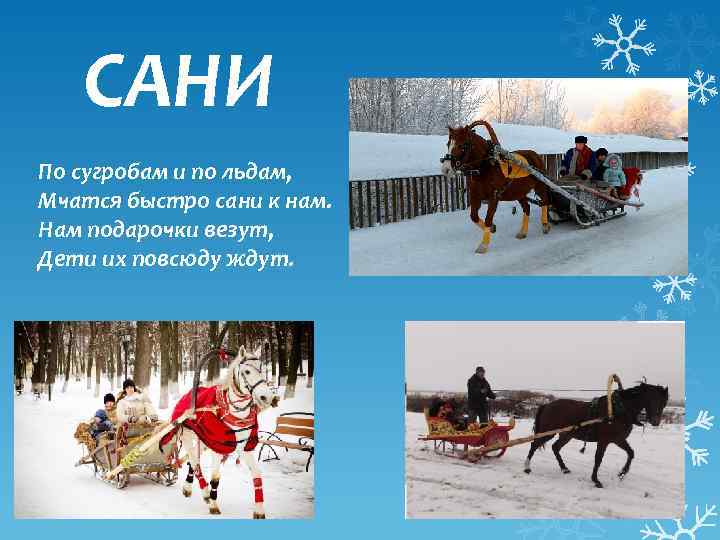 САНИ

По сугробам и по льдам,
Мчатся быстро сани к нам.
Нам подарочки везут,
Дети их повсюду ждут.